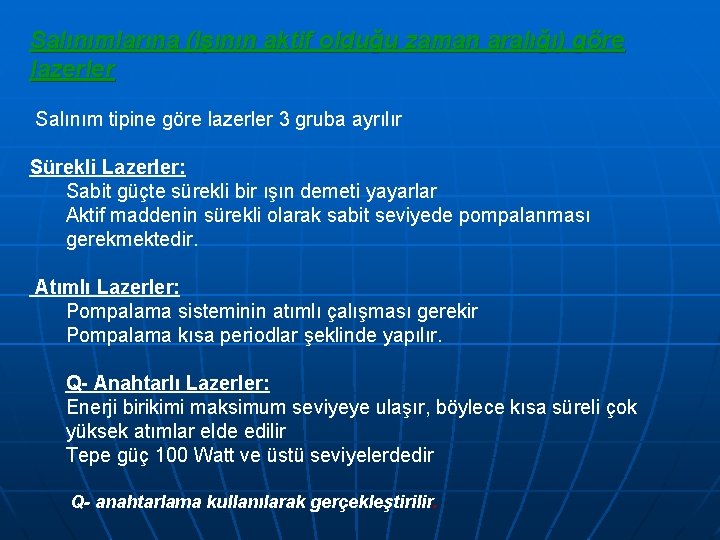 Salınımlarına (Işının aktif olduğu zaman aralığı) göre lazerler

Salınım tipine göre lazerler 3 gruba ayrılır

Sürekli Lazerler:
Sabit güçte sürekli bir ışın demeti yayarlar
Aktif maddenin sürekli olarak sabit seviyede pompalanması gerekmektedir.

Atımlı Lazerler:
Pompalama sisteminin atımlı çalışması gerekir
Pompalama kısa periodlar şeklinde yapılır.

Q- Anahtarlı Lazerler:
Enerji birikimi maksimum seviyeye ulaşır, böylece kısa süreli çok yüksek atımlar elde edilir
Tepe güç 100 Watt ve üstü seviyelerdedir

Q- anahtarlama kullanılarak gerçekleştirilir.